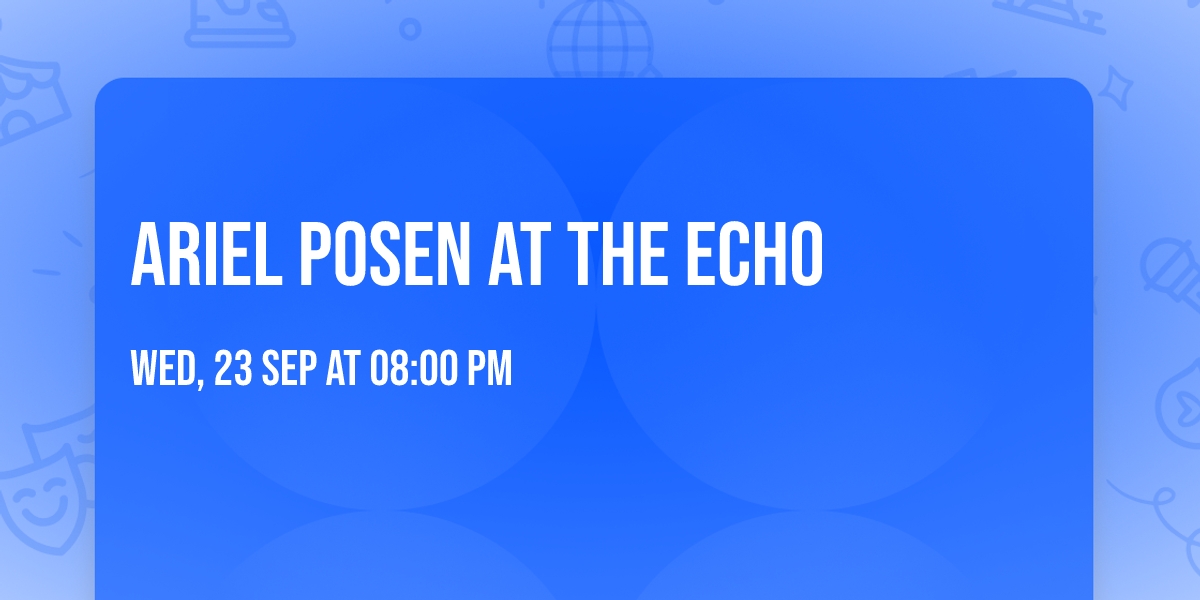 ARIEL POSEN AT THE ECHO

WED, 23 SEP AT 08:00 PM